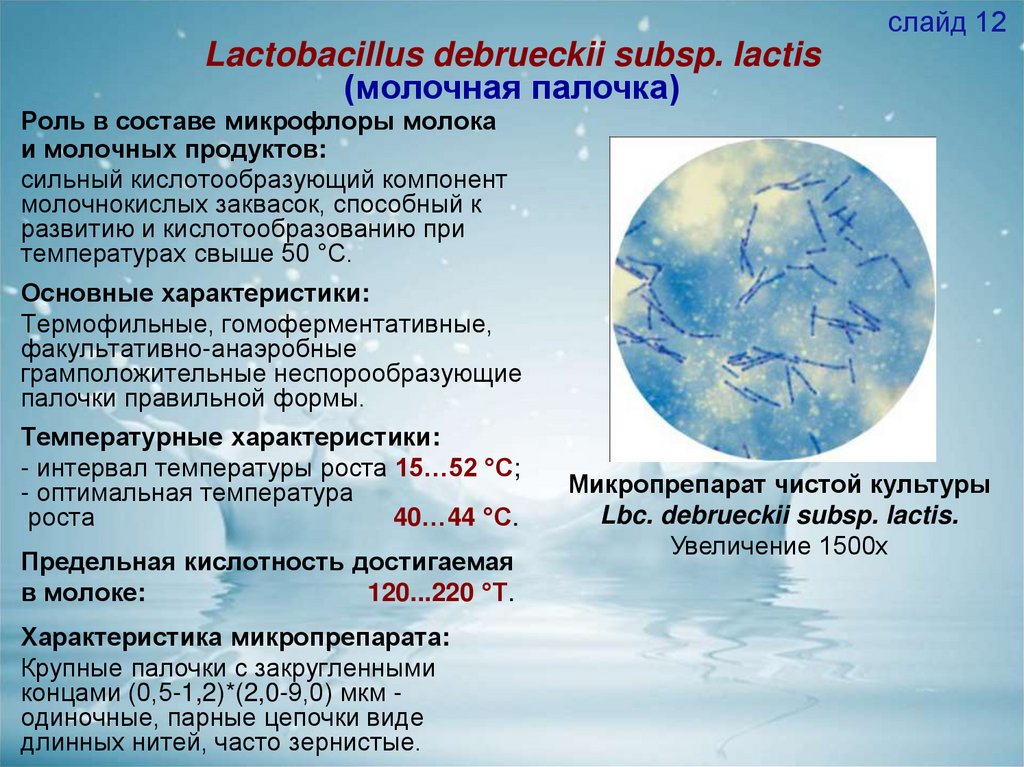 слайд 12

Lactobacillus debrueckii subsp. lactis
(молочная палочка)

Роль в составе микрофлоры молока и молочных продуктов:

сильный кислотообразующий компонент молочнокислых заквасок, способный к развитию и кислотообразованию при температурах свыше 50 °С.

Основные характеристики:

Термофильные, гомоферментативные, факультативно-анаэробные грамположительные неспорообразующие палочки правильной формы.

Температурные характеристики:

- интервал температуры роста 15…52 °С;
- оптимальная температура роста 40…44 °С.

Предельная кислотность достигаемая в молоке: 120...220 °Т.

Характеристика микропрепарата:

Крупные палочки с закругленными концами (0,5-1,2)*(2,0-9,0) мкм - одиночные, парные цепочки виде длинных нитей, часто зернистые.

Микропрепарат чистой культуры
Lbc. debrueckii subsp. lactis.
Увеличение 1500х